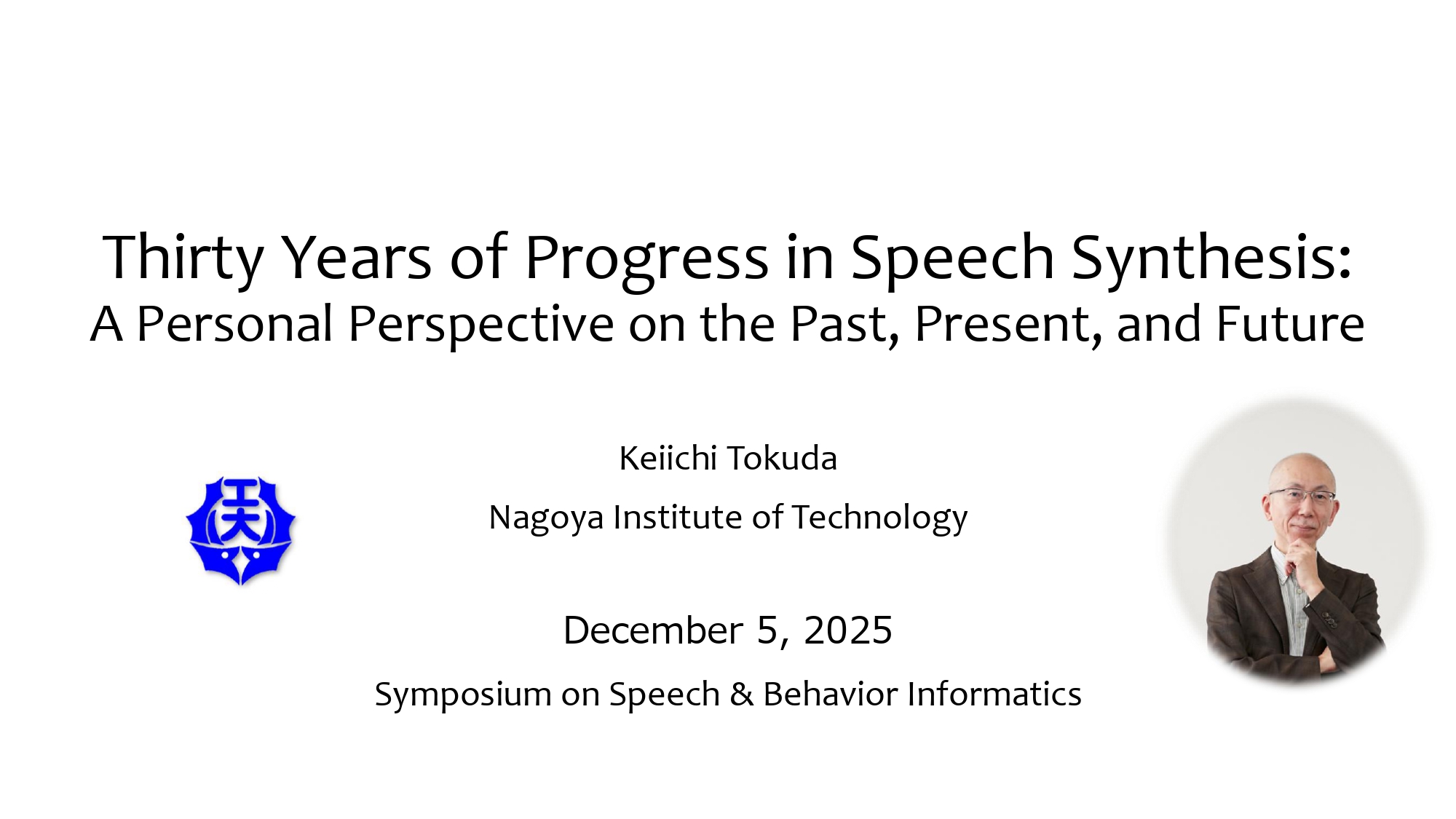 Thirty Years of Progress in Speech Synthesis:
A Personal Perspective on the Past, Present, and Future

工大

Keiichi Tokuda

Nagoya Institute of Technology

December 5, 2025

Symposium on Speech & Behavior Informatics